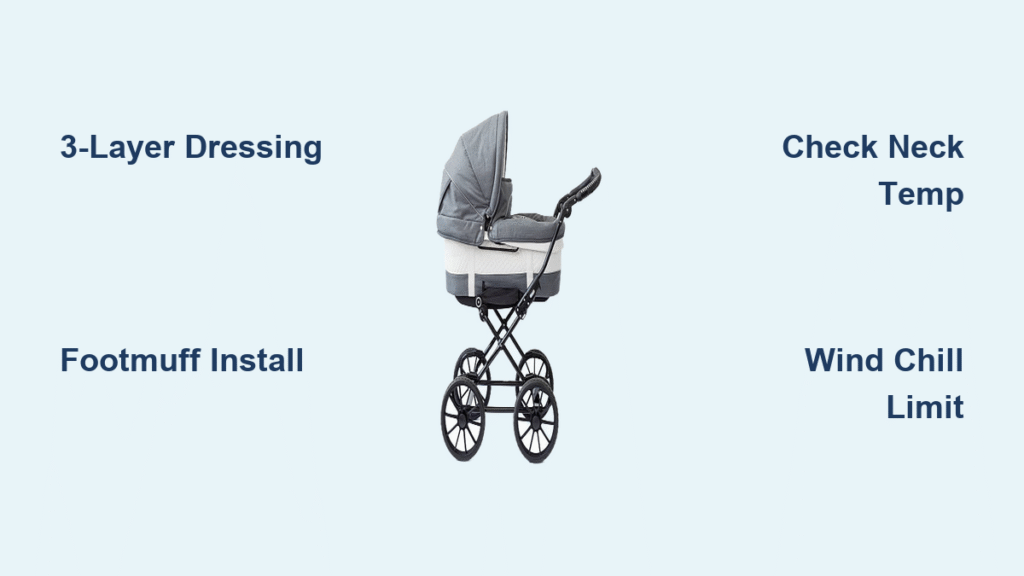 3-Layer Dressing

Check Neck Temp

Footmuff Install

Wind Chill Limit